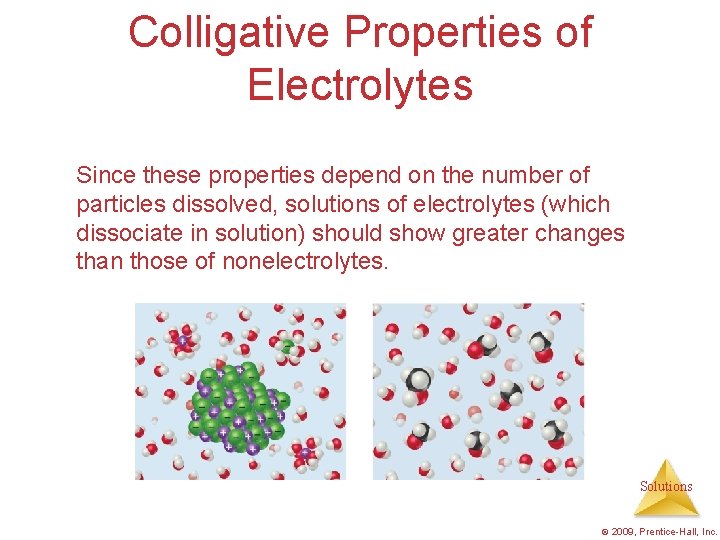 Colligative Properties of Electrolytes

Since these properties depend on the number of particles dissolved, solutions of electrolytes (which dissociate in solution) should show greater changes than those of nonelectrolytes.

Solutions

© 2009, Prentice-Hall, Inc.